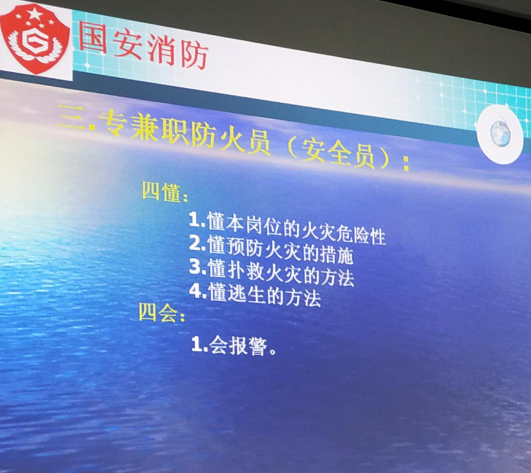 国安消防

三.专兼职防火员（安全员）：

四懂：

1.懂本岗位的火灾危险性
2.懂预防火灾的措施
3.懂扑救火灾的方法
4.懂逃生的方法

四会：

1.会报警。